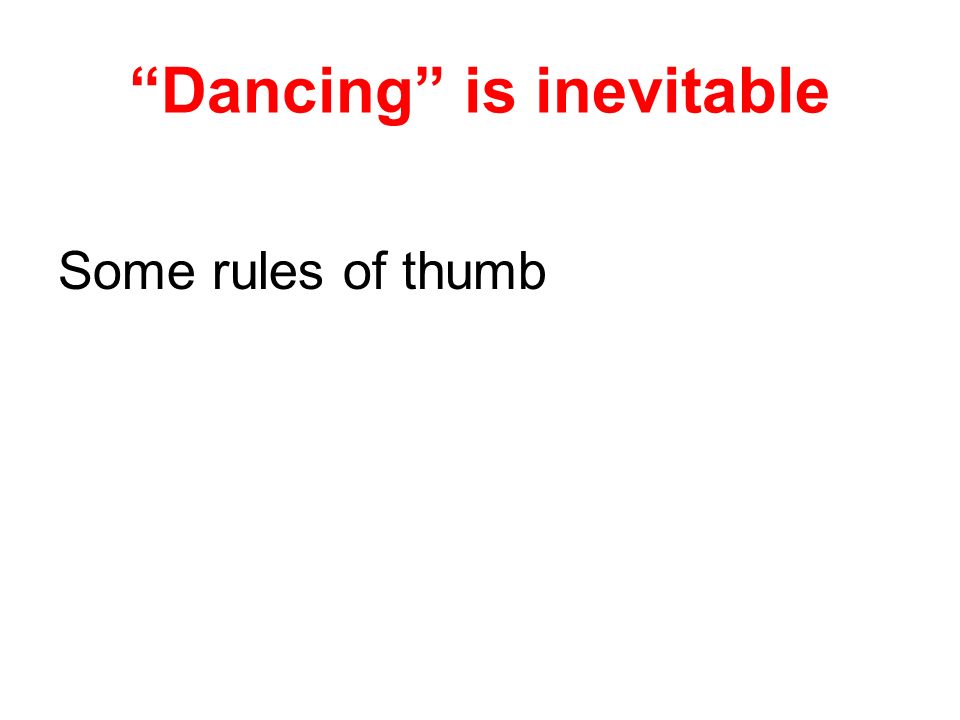 “Dancing” is inevitable

Some rules of thumb